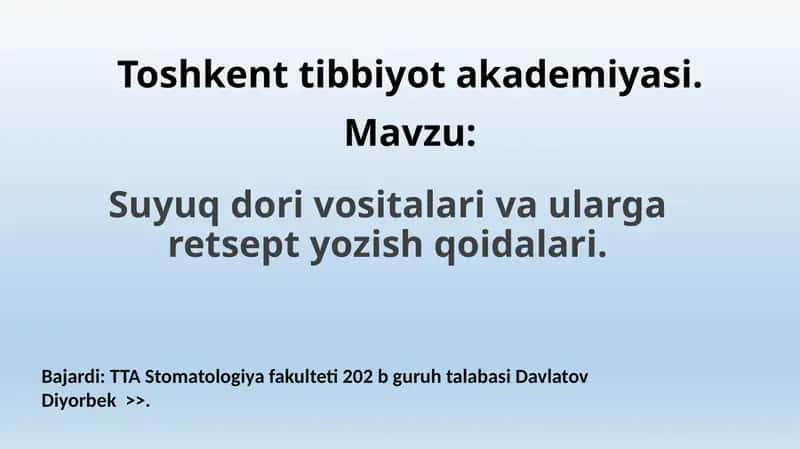 Toshkent tibbiyot akademiyasi.

Mavzu:

Suyuq dori vositalari va ularga retsept yozish qoidalari.

Bajardi: TTA Stomatologiya fakulteti 202 b guruh talabasi Davlatov Diyorbek >>.